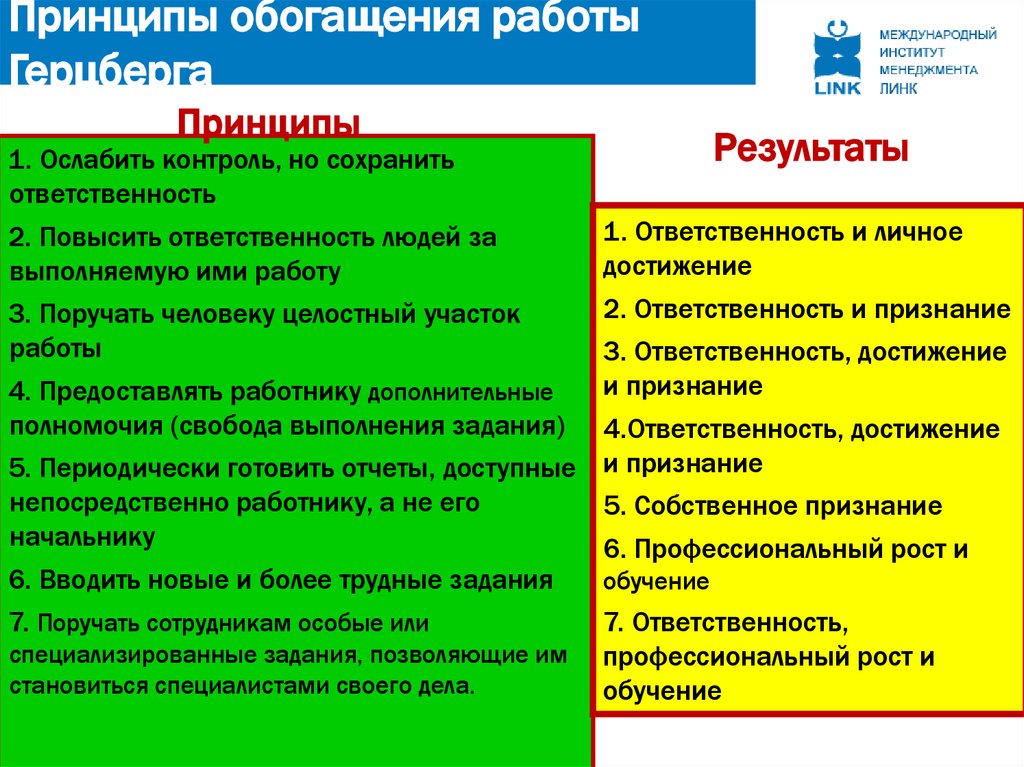 Принципы обогащения работы Герцберга

LINK

МЕЖДУНАРОДНЫЙ ИНСТИТУТ МЕНЕДЖМЕНТА ЛИНК

Принципы

1. Ослабить контроль, но сохранить ответственность

2. Повысить ответственность людей за выполняемую ими работу

3. Поручать человеку целостный участок работы

4. Предоставлять работнику дополнительные полномочия (свобода выполнения задания)

5. Периодически готовить отчеты, доступные непосредственно работнику, а не его начальнику

6. Вводить новые и более трудные задания

7. Поручать сотрудникам особые или специализированные задания, позволяющие им становиться специалистами своего дела.

Результаты

1. Ответственность и личное достижение

2. Ответственность и признание

3. Ответственность, достижение и признание

4.Ответственность, достижение и признание

5. Собственное признание

6. Профессиональный рост и обучение

7. Ответственность, профессиональный рост и обучение